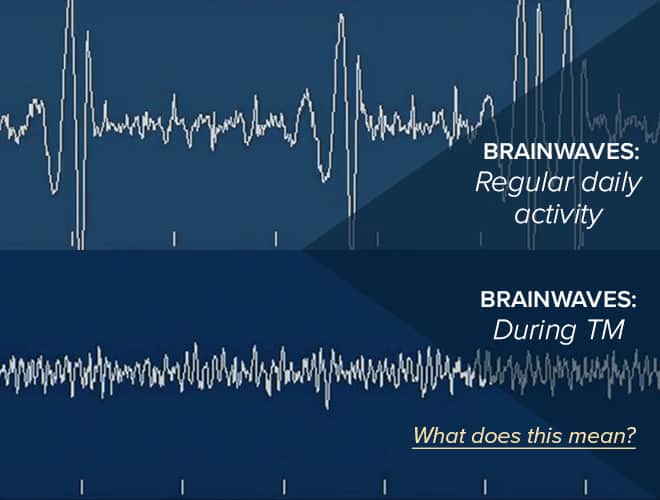 BRAINWAVES:
Regular daily activity

BRAINWAVES:
During TM

What does this mean?